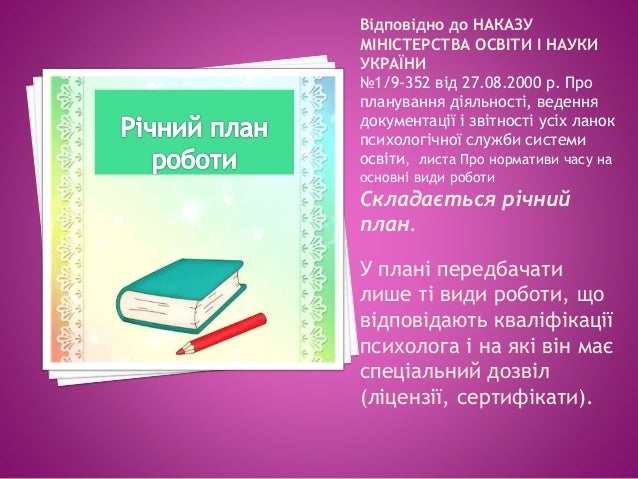 Річний план роботи

Відповідно до НАКАЗУ МІНІСТЕРСТВА ОСВІТИ І НАУКИ УКРАЇНИ №1/9-352 від 27.08.2000 р. Про планування діяльності, ведення документації і звітності усіх ланок психологічної служби системи освіти, листа Про нормативи часу на основні види роботи

Складається річний план.

У плані передбачати лише ті види роботи, що відповідають кваліфікації психолога і на які він має спеціальний дозвіл (ліцензії, сертифікати).